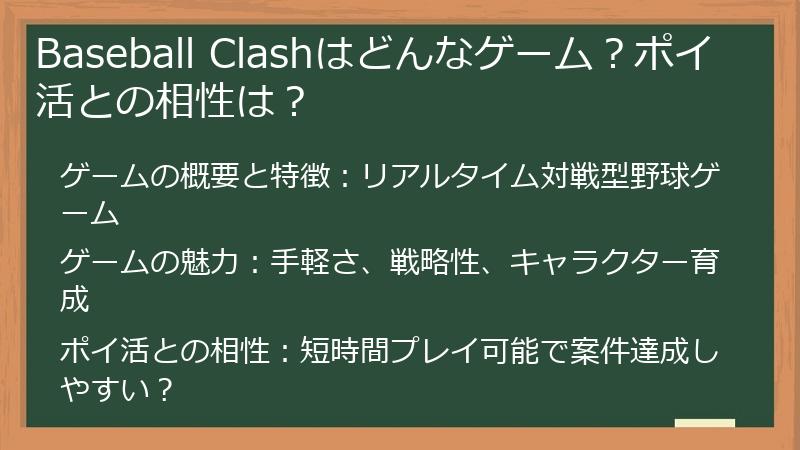 Baseball Clashはどんなゲーム？ポイ活との相性は？

ゲームの概要と特徴：リアルタイム対戦型野球ゲーム

ゲームの魅力：手軽さ、戦略性、キャラクター育成

ポイ活との相性：短時間プレイ可能で案件達成しやすい？